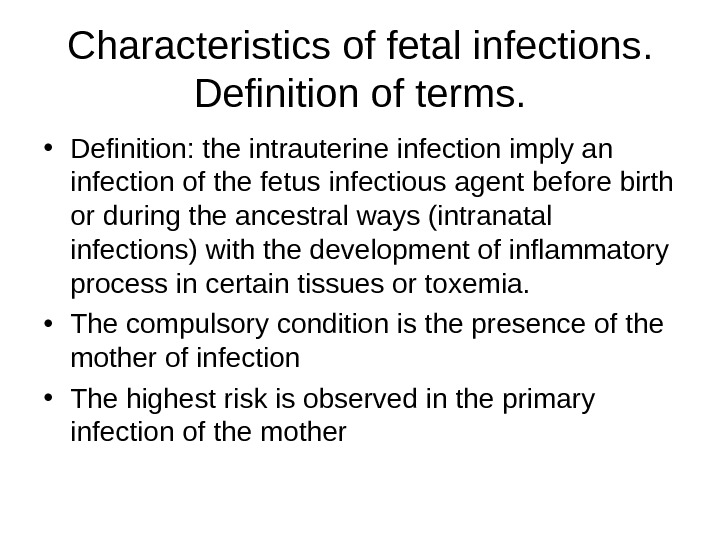 Characteristics of fetal infections. Definition of terms.

• Definition: the intrauterine infection imply an infection of the fetus infectious agent before birth or during the ancestral ways (intranatal infections) with the development of inflammatory process in certain tissues or toxemia.

• The compulsory condition is the presence of the mother of infection

• The highest risk is observed in the primary infection of the mother